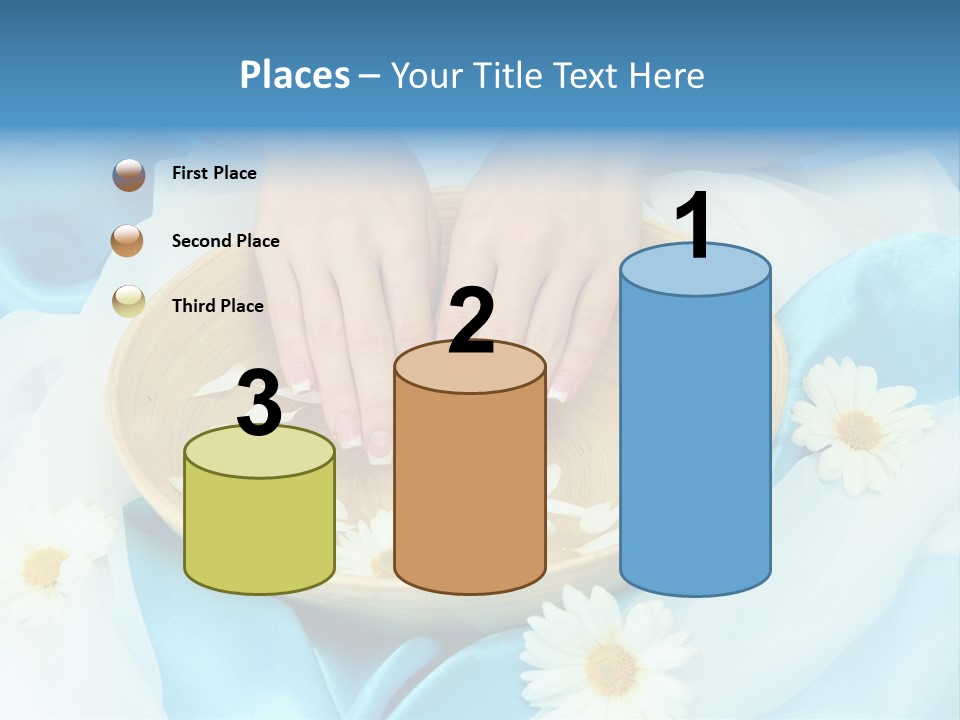 Places – Your Title Text Here

First Place

Second Place

Third Place

3

2

1